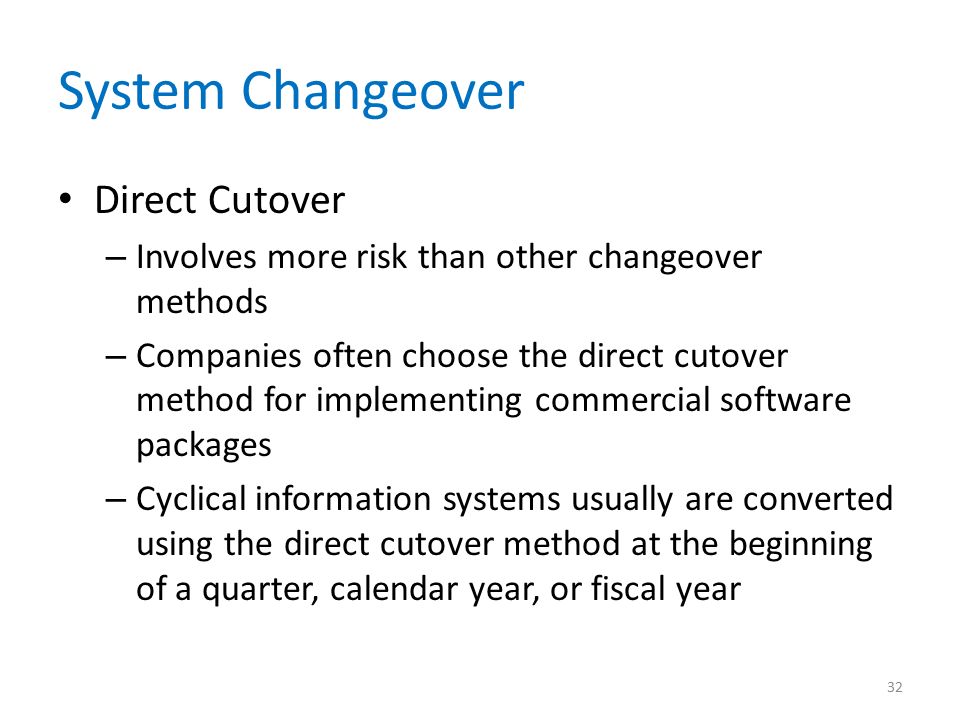 System Changeover

• Direct Cutover

– Involves more risk than other changeover methods

– Companies often choose the direct cutover method for implementing commercial software packages

– Cyclical information systems usually are converted using the direct cutover method at the beginning of a quarter, calendar year, or fiscal year

32